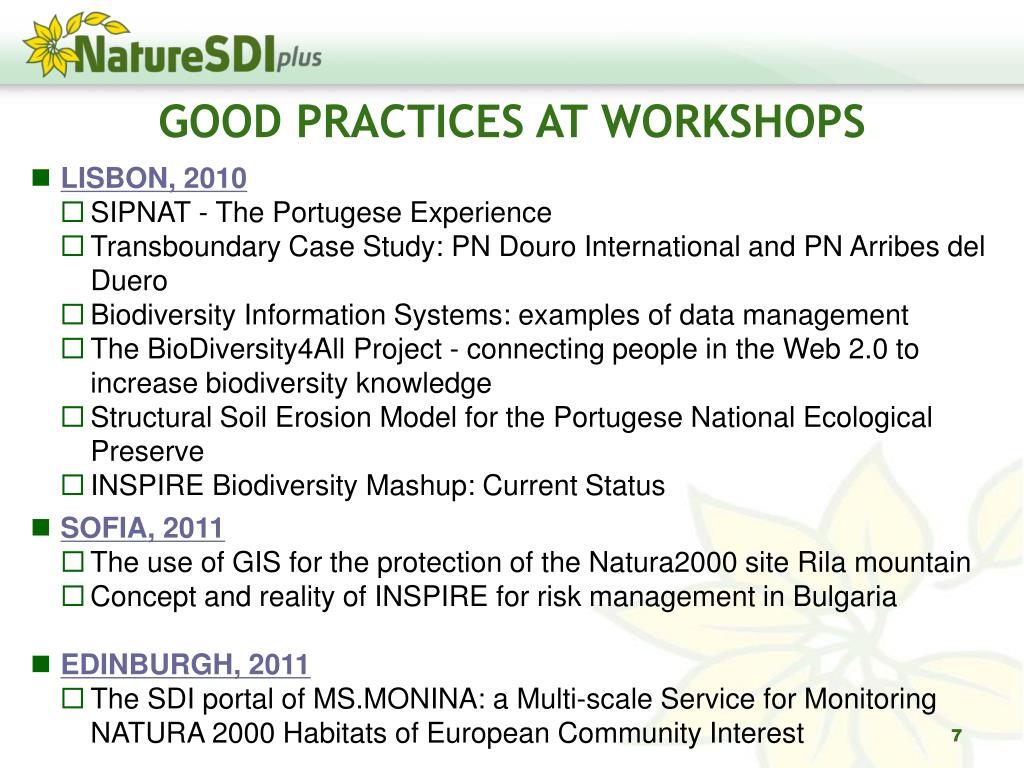 NatureSDIplus

GOOD PRACTICES AT WORKSHOPS

LISBON, 2010
SIPNAT - The Portugese Experience
Transboundary Case Study: PN Douro International and PN Arribes del Duero
Biodiversity Information Systems: examples of data management
The BioDiversity4All Project - connecting people in the Web 2.0 to increase biodiversity knowledge
Structural Soil Erosion Model for the Portugese National Ecological Preserve
INSPIRE Biodiversity Mashup: Current Status

SOFIA, 2011
The use of GIS for the protection of the Natura2000 site Rila mountain
Concept and reality of INSPIRE for risk management in Bulgaria

EDINBURGH, 2011
The SDI portal of MS.MONINA: a Multi-scale Service for Monitoring NATURA 2000 Habitats of European Community Interest

7